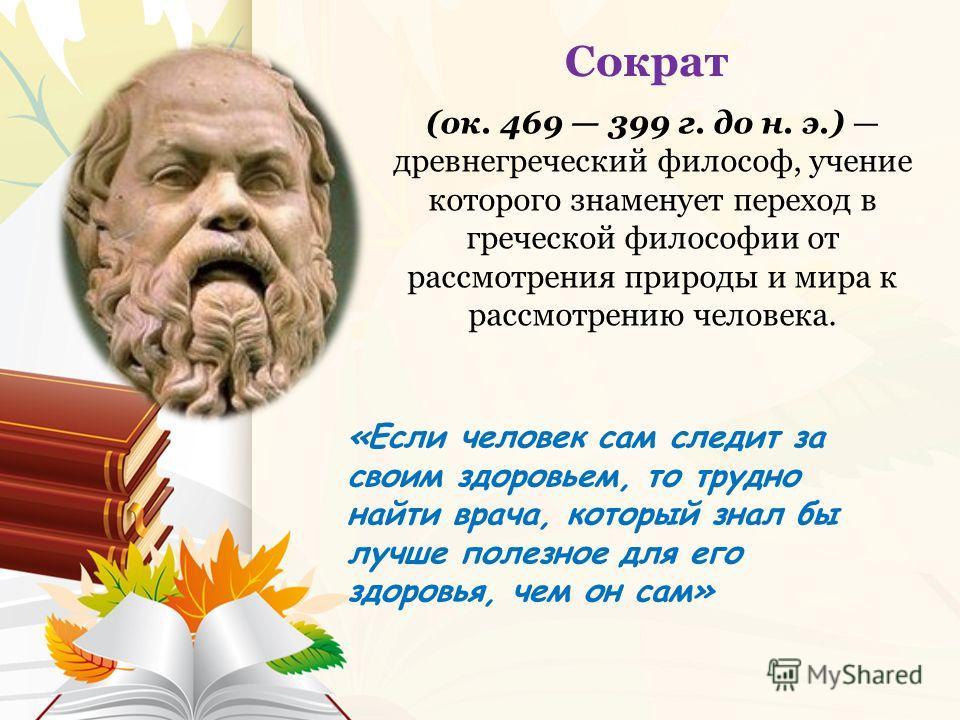 Сократ

(ок. 469 — 399 г. до н. э.) — древнегреческий философ, учение которого знаменует переход в греческой философии от рассмотрения природы и мира к рассмотрению человека.

«Если человек сам следит за своим здоровьем, то трудно найти врача, который знал бы лучше полезное для его здоровья, чем он сам»

MyShared